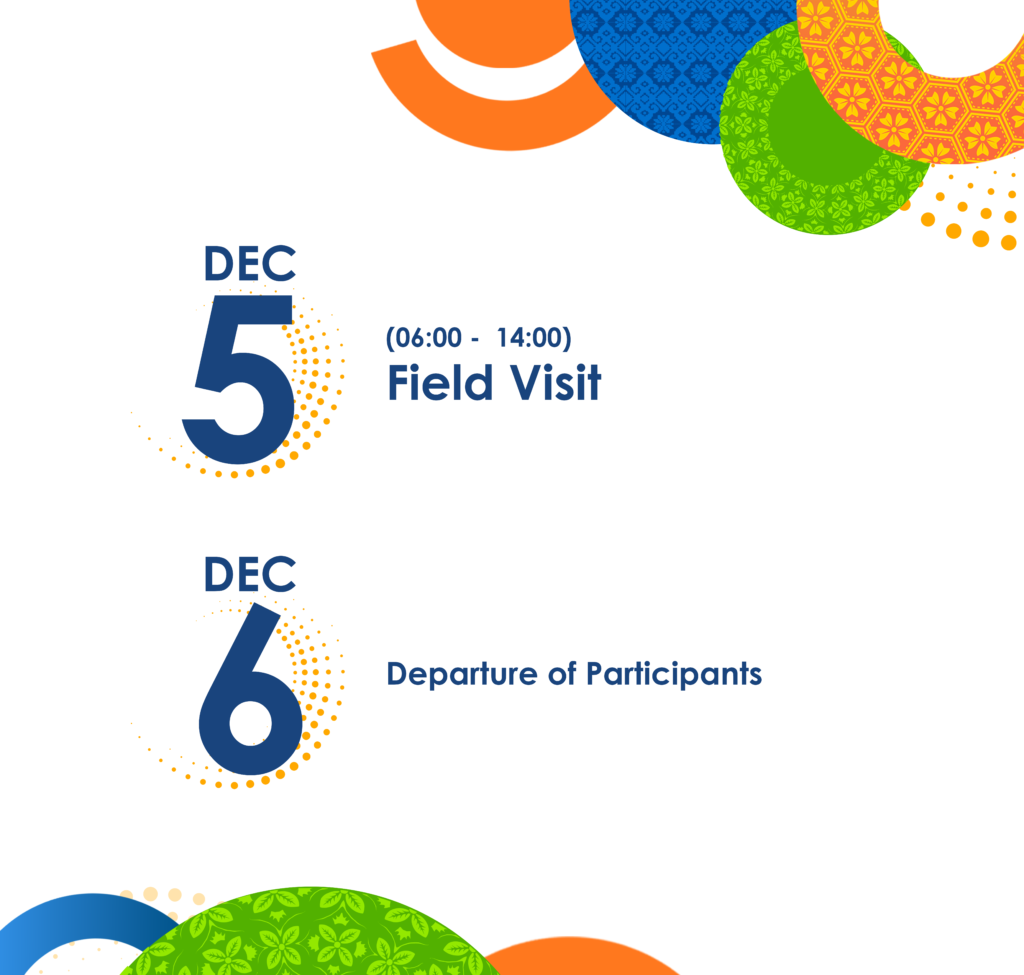 DEC
5
(06:00 - 14:00)
Field Visit

DEC
6
Departure of Participants